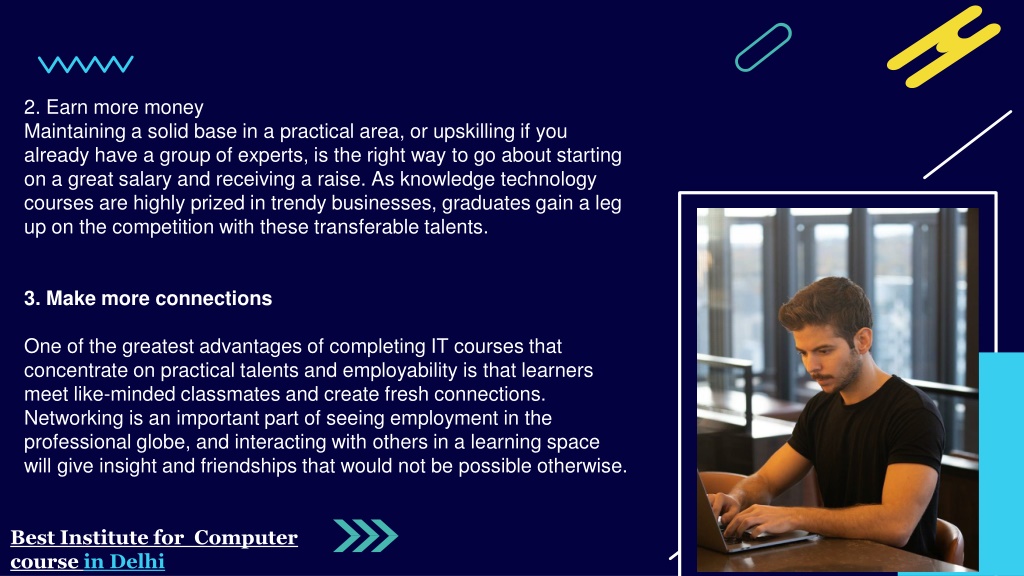 2. Earn more money
Maintaining a solid base in a practical area, or upskilling if you already have a group of experts, is the right way to go about starting on a great salary and receiving a raise. As knowledge technology courses are highly prized in trendy businesses, graduates gain a leg up on the competition with these transferable talents.

3. Make more connections

One of the greatest advantages of completing IT courses that concentrate on practical talents and employability is that learners meet like-minded classmates and create fresh connections. Networking is an important part of seeing employment in the professional globe, and interacting with others in a learning space will give insight and friendships that would not be possible otherwise.

Best Institute for Computer course in Delhi